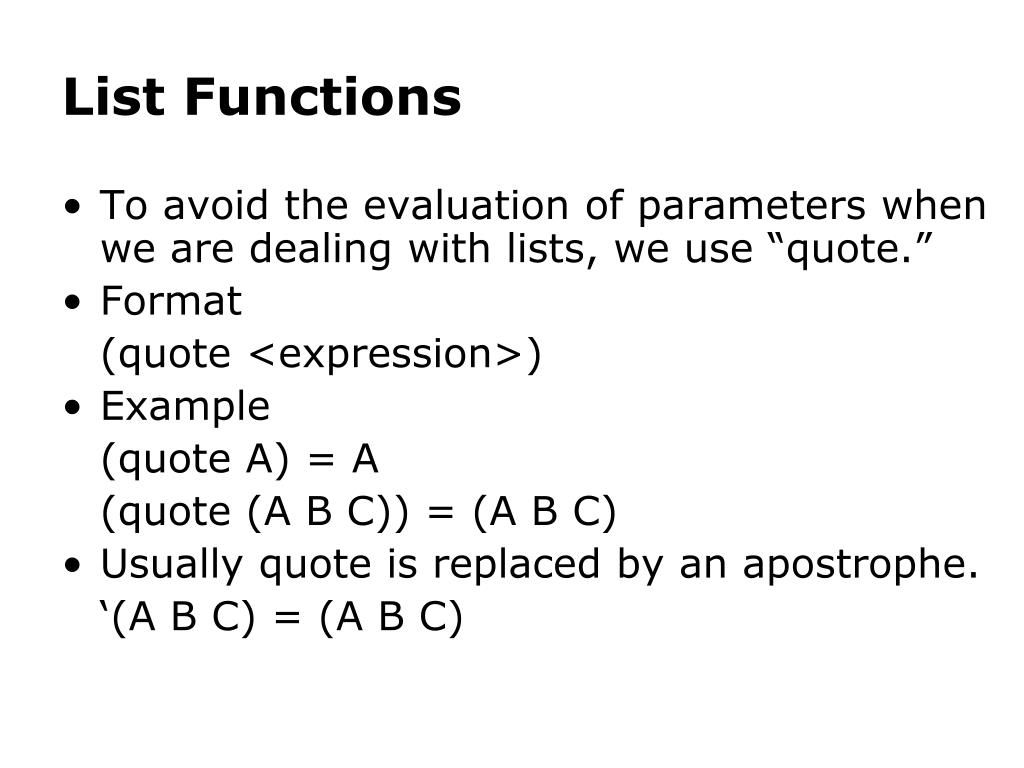 List Functions

• To avoid the evaluation of parameters when we are dealing with lists, we use “quote.”

• Format

(quote <expression>)

• Example

(quote A) = A

(quote (A B C)) = (A B C)

• Usually quote is replaced by an apostrophe.

‘(A B C) = (A B C)